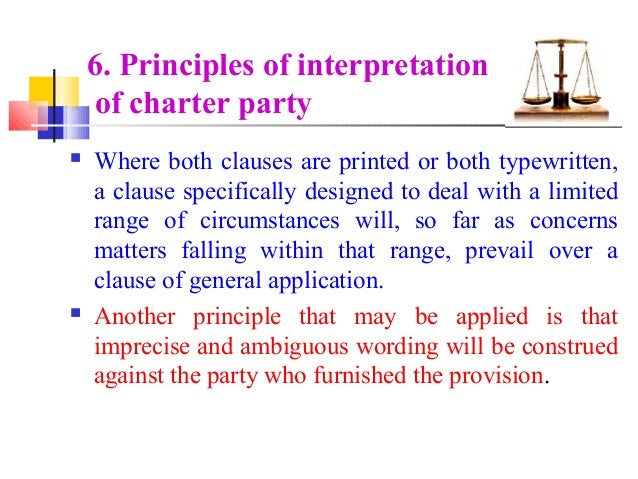 6. Principles of interpretation of charter party

- Where both clauses are printed or both typewritten, a clause specifically designed to deal with a limited range of circumstances will, so far as concerns matters falling within that range, prevail over a clause of general application.
- Another principle that may be applied is that imprecise and ambiguous wording will be construed against the party who furnished the provision.